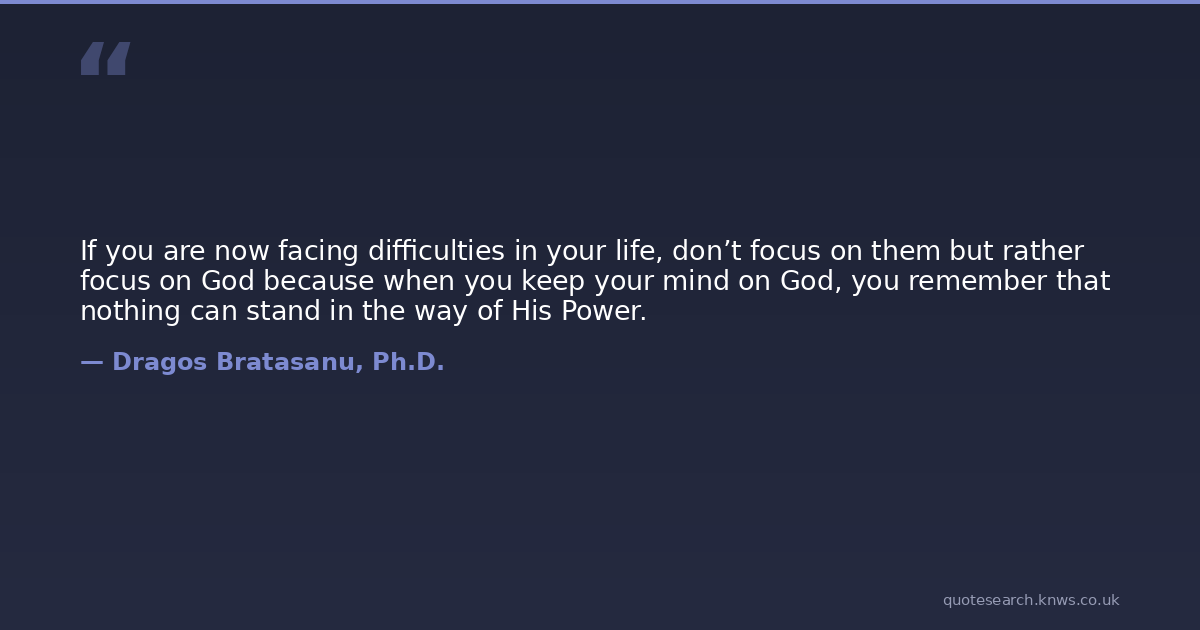 “

If you are now facing difficulties in your life, don’t focus on them but rather focus on God because when you keep your mind on God, you remember that nothing can stand in the way of His Power.

— Dragos Bratasanu, Ph.D.

quotesearch.knws.co.uk